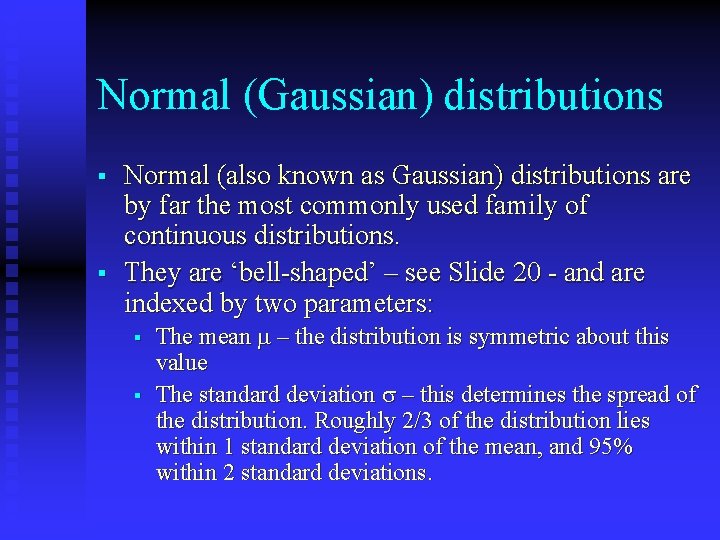 Normal (Gaussian) distributions

▪ Normal (also known as Gaussian) distributions are by far the most commonly used family of continuous distributions.
▪ They are ‘bell-shaped’ – see Slide 20 - and are indexed by two parameters:
  ▪ The mean $\mu$ – the distribution is symmetric about this value
  ▪ The standard deviation $\sigma$ – this determines the spread of the distribution. Roughly 2/3 of the distribution lies within 1 standard deviation of the mean, and 95% within 2 standard deviations.